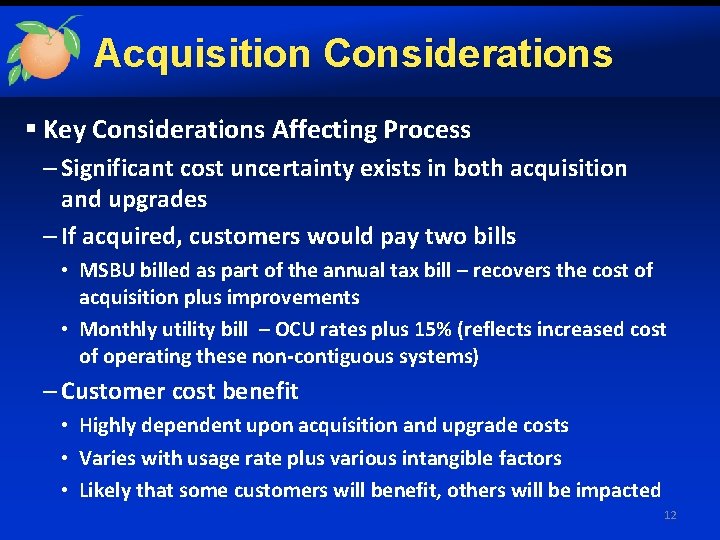 Acquisition Considerations

▪ Key Considerations Affecting Process

– Significant cost uncertainty exists in both acquisition and upgrades

– If acquired, customers would pay two bills

• MSBU billed as part of the annual tax bill – recovers the cost of acquisition plus improvements

• Monthly utility bill – OCU rates plus 15% (reflects increased cost of operating these non-contiguous systems)

– Customer cost benefit

• Highly dependent upon acquisition and upgrade costs

• Varies with usage rate plus various intangible factors

• Likely that some customers will benefit, others will be impacted

12